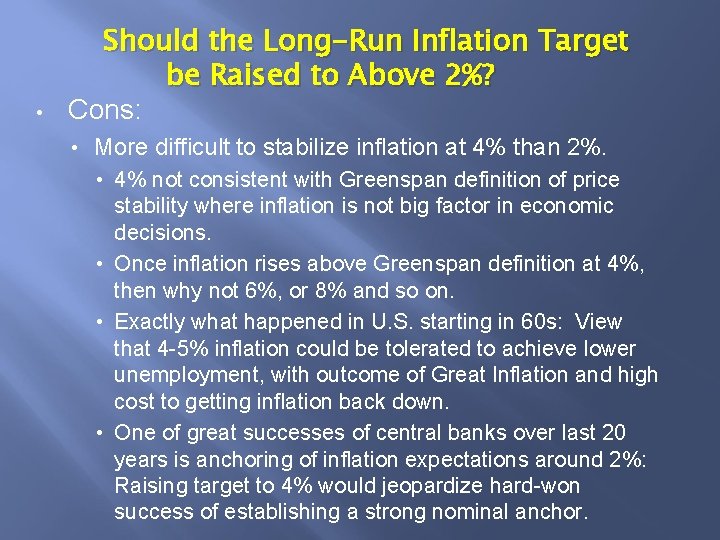 Should the Long-Run Inflation Target be Raised to Above 2%?

• Cons:

• More difficult to stabilize inflation at 4% than 2%.

• 4% not consistent with Greenspan definition of price stability where inflation is not big factor in economic decisions.

• Once inflation rises above Greenspan definition at 4%, then why not 6%, or 8% and so on.

• Exactly what happened in U.S. starting in 60s: View that 4-5% inflation could be tolerated to achieve lower unemployment, with outcome of Great Inflation and high cost to getting inflation back down.

• One of great successes of central banks over last 20 years is anchoring of inflation expectations around 2%: Raising target to 4% would jeopardize hard-won success of establishing a strong nominal anchor.